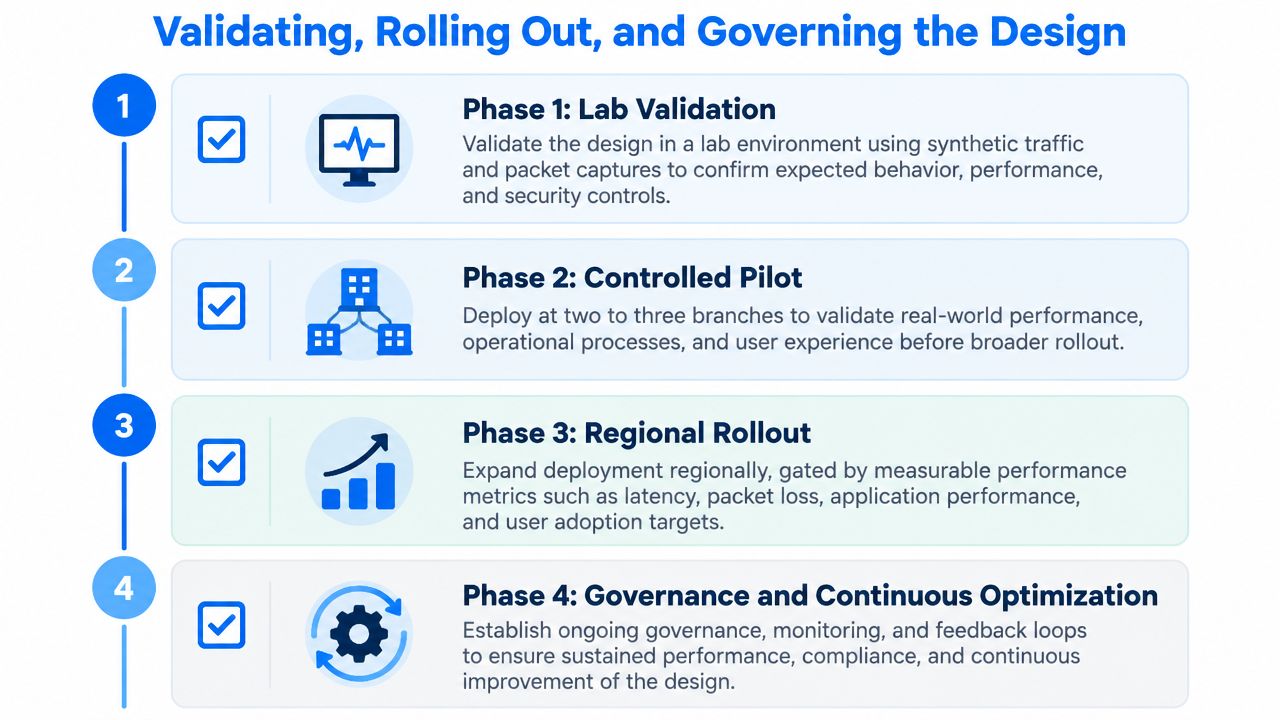 Validating, Rolling Out, and Governing the Design

1

Phase 1: Lab Validation

Validate the design in a lab environment using synthetic traffic and packet captures to confirm expected behavior, performance, and security controls.

2

Phase 2: Controlled Pilot

Deploy at two to three branches to validate real-world performance, operational processes, and user experience before broader rollout.

3

Phase 3: Regional Rollout

Expand deployment regionally, gated by measurable performance metrics such as latency, packet loss, application performance, and user adoption targets.

4

Phase 4: Governance and Continuous Optimization

Establish ongoing governance, monitoring, and feedback loops to ensure sustained performance, compliance, and continuous improvement of the design.